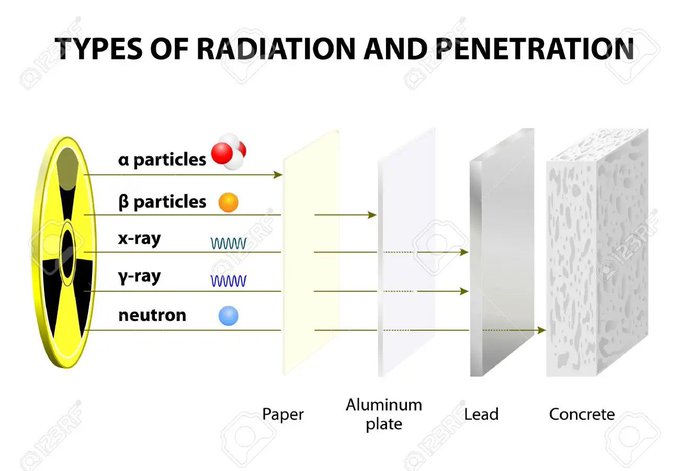 TYPES OF RADIATION AND PENETRATION

α particles

β particles

x-ray

γ-ray

neutron

Paper

Aluminum plate

Lead

Concrete

123RF